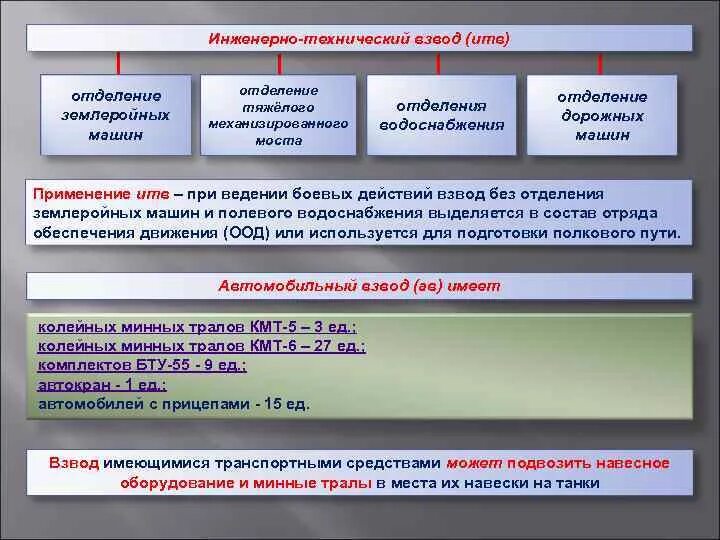 Инженерно-технический взвод (итв)

отделение землеройных машин

отделение тяжёлого механизированного моста

отделения водоснабжения

отделение дорожных машин

Применение итв – при ведении боевых действий взвод без отделения землеройных машин и полевого водоснабжения выделяется в состав отряда обеспечения движения (ООД) или используется для подготовки полкового пути.

Автомобильный взвод (ав) имеет

колейных минных тралов КМТ-5 – 3 ед.;
колейных минных тралов КМТ-6 – 27 ед.;
комплектов БТУ-55 - 9 ед.;
автокран - 1 ед.;
автомобилей с прицепами - 15 ед.

Взвод имеющимися транспортными средствами может подвозить навесное оборудование и минные тралы в места их навески на танки